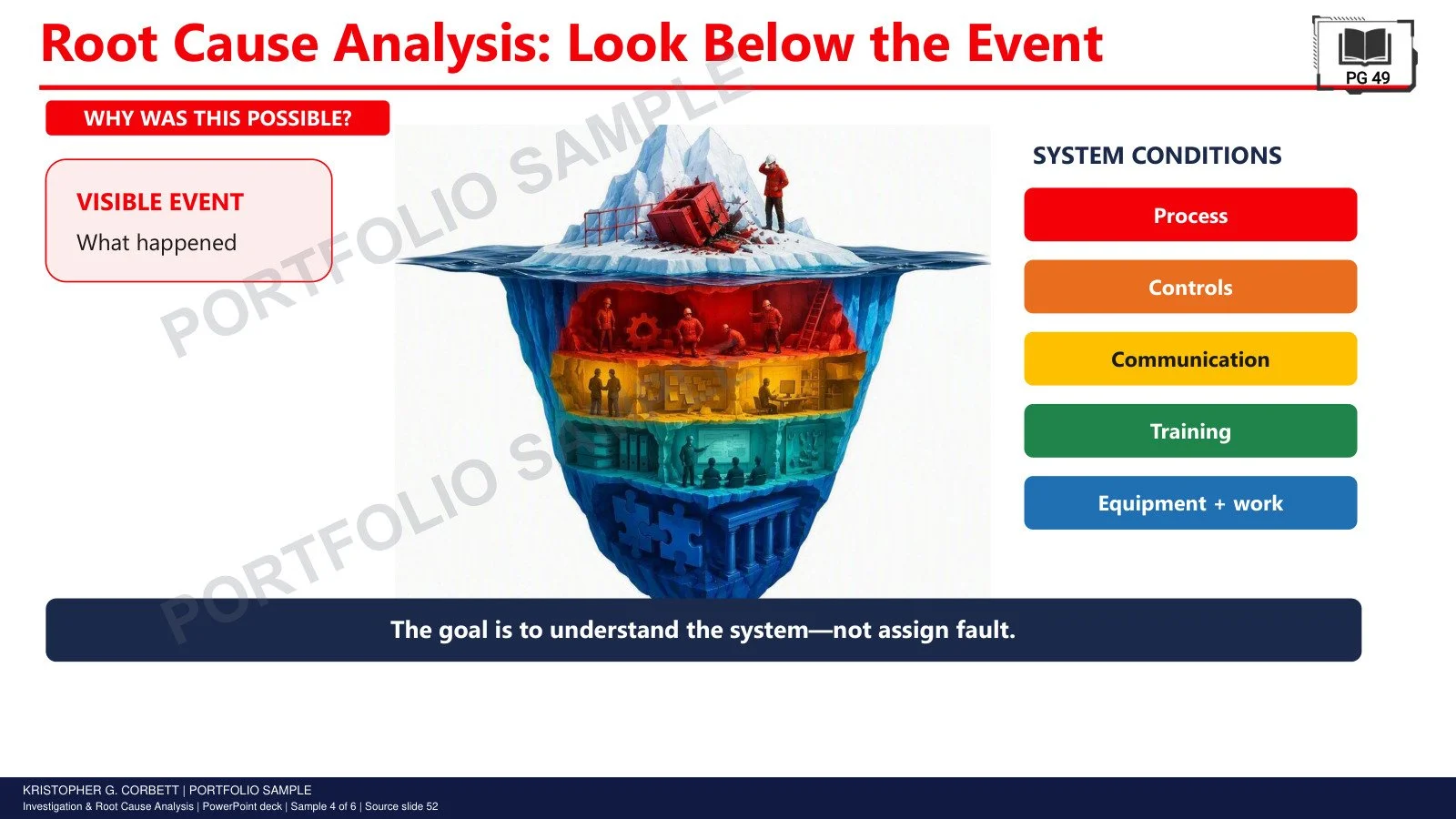 Root Cause Analysis: Look Below the Event

PG 49

WHY WAS THIS POSSIBLE?

VISIBLE EVENT
What happened

PORTFOLIO SAMPLE

PORTFOLIO SAMPLE

SYSTEM CONDITIONS

Process

Controls

Communication

Training

Equipment + work

The goal is to understand the system—not assign fault.

KRISTOPHER G. CORBETT | PORTFOLIO SAMPLE
Investigation & Root Cause Analysis | PowerPoint deck | Sample 4 of 6 | Source slide 52